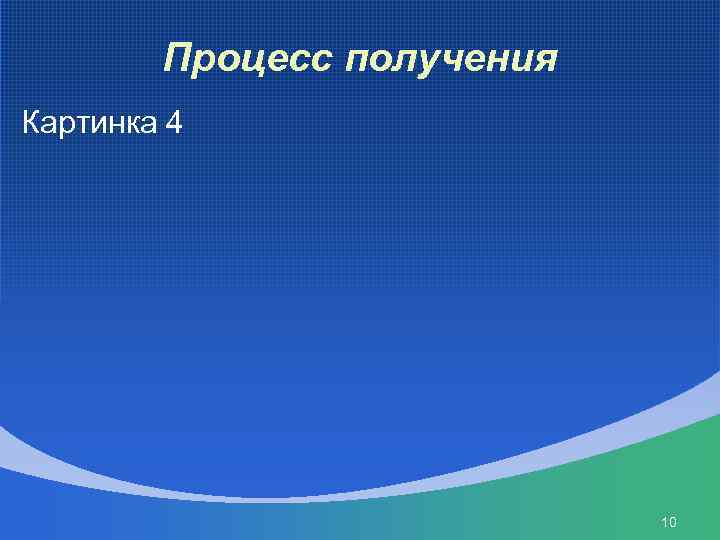 Процесс получения

Картинка 4

10